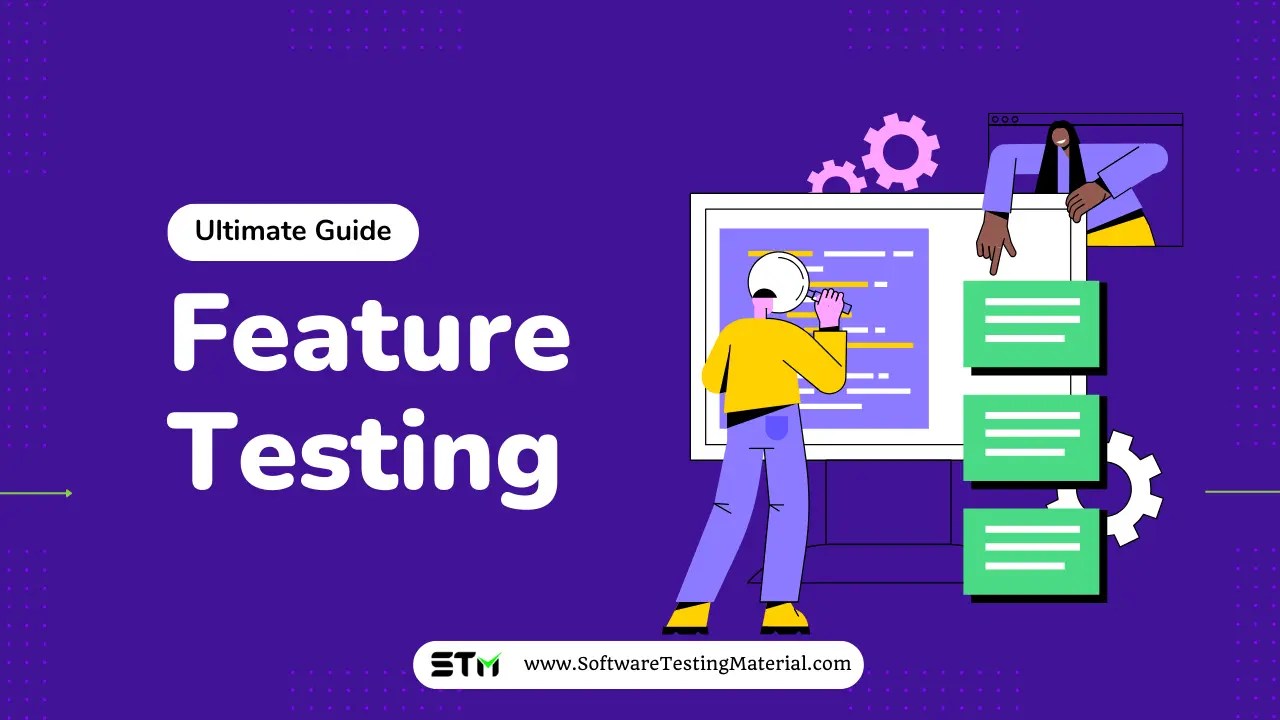 Ultimate Guide

Feature Testing

STM www.SoftwareTestingMaterial.com